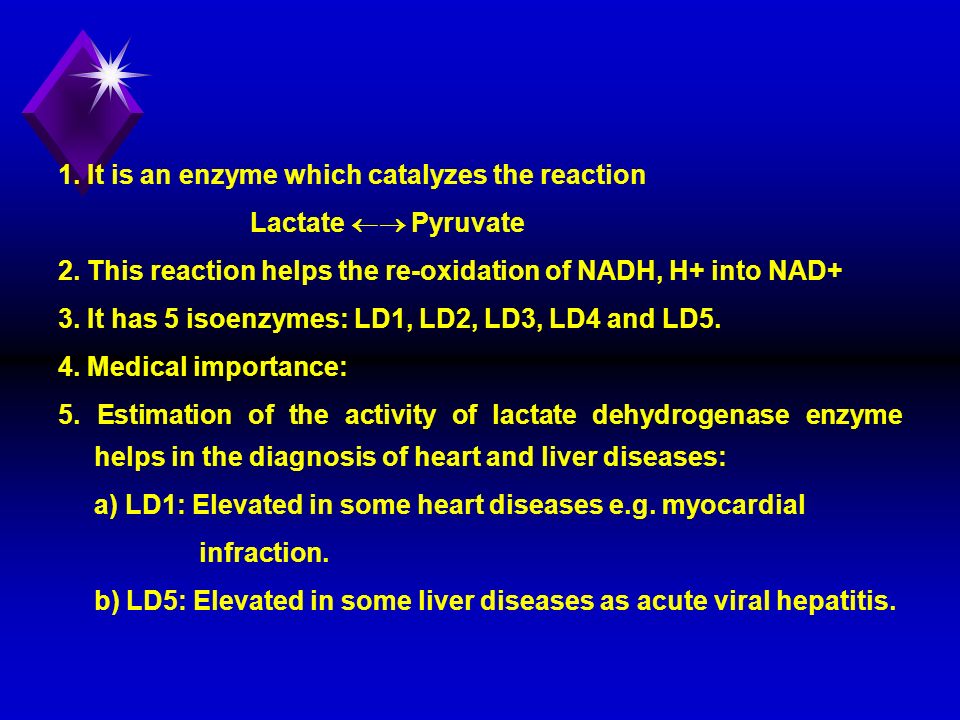 1. It is an enzyme which catalyzes the reaction

Lactate $\longleftrightarrow$ Pyruvate

2. This reaction helps the re-oxidation of NADH, H+ into NAD+

3. It has 5 isoenzymes: LD1, LD2, LD3, LD4 and LD5.

4. Medical importance:

5. Estimation of the activity of lactate dehydrogenase enzyme helps in the diagnosis of heart and liver diseases:

a) LD1: Elevated in some heart diseases e.g. myocardial infraction.

b) LD5: Elevated in some liver diseases as acute viral hepatitis.